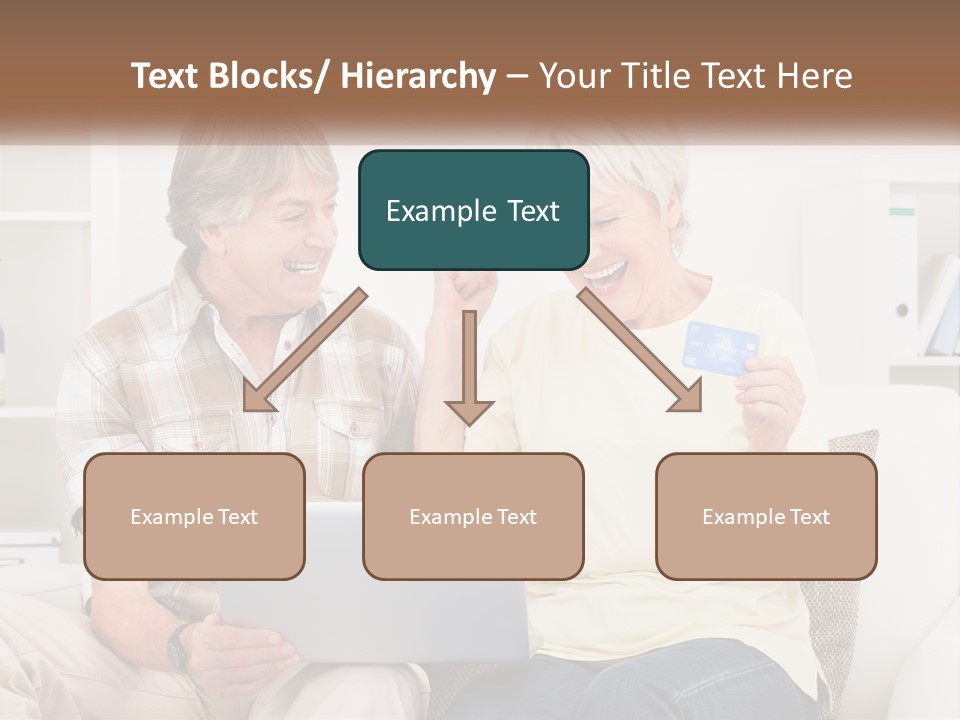 Text Blocks/ Hierarchy – Your Title Text Here

Example Text

Example Text

Example Text

Example Text